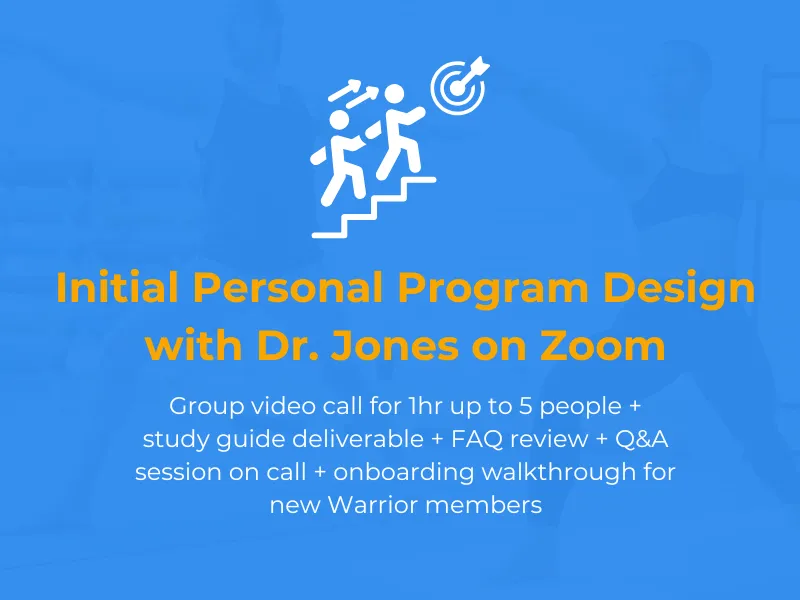 Initial Personal Program Design with Dr. Jones on Zoom

Group video call for 1hr up to 5 people + study guide deliverable + FAQ review + Q&A session on call + onboarding walkthrough for new Warrior members